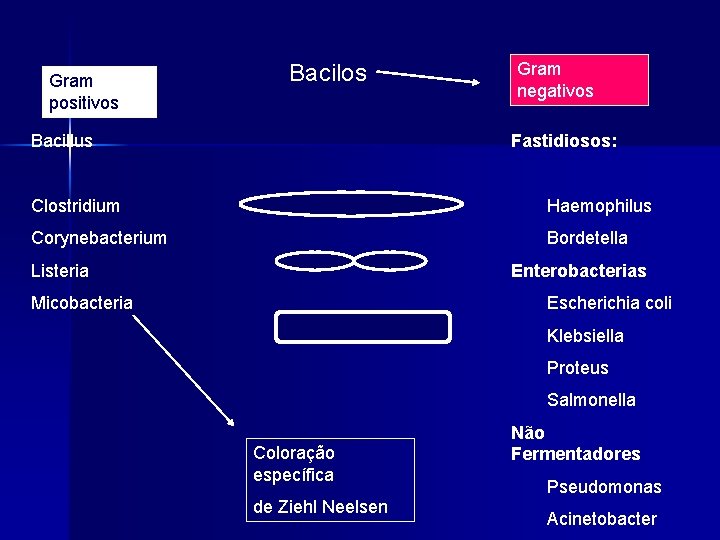 Bacilos

Gram positivos

Bacillus

Clostridium

Corynebacterium

Listeria

Micobacteria

Coloração específica

de Ziehl Neelsen

Gram negativos

Fastidiosos:

Haemophilus

Bordetella

Enterobacterias

Escherichia coli

Klebsiella

Proteus

Salmonella

Não Fermentadores

Pseudomonas

Acinetobacter